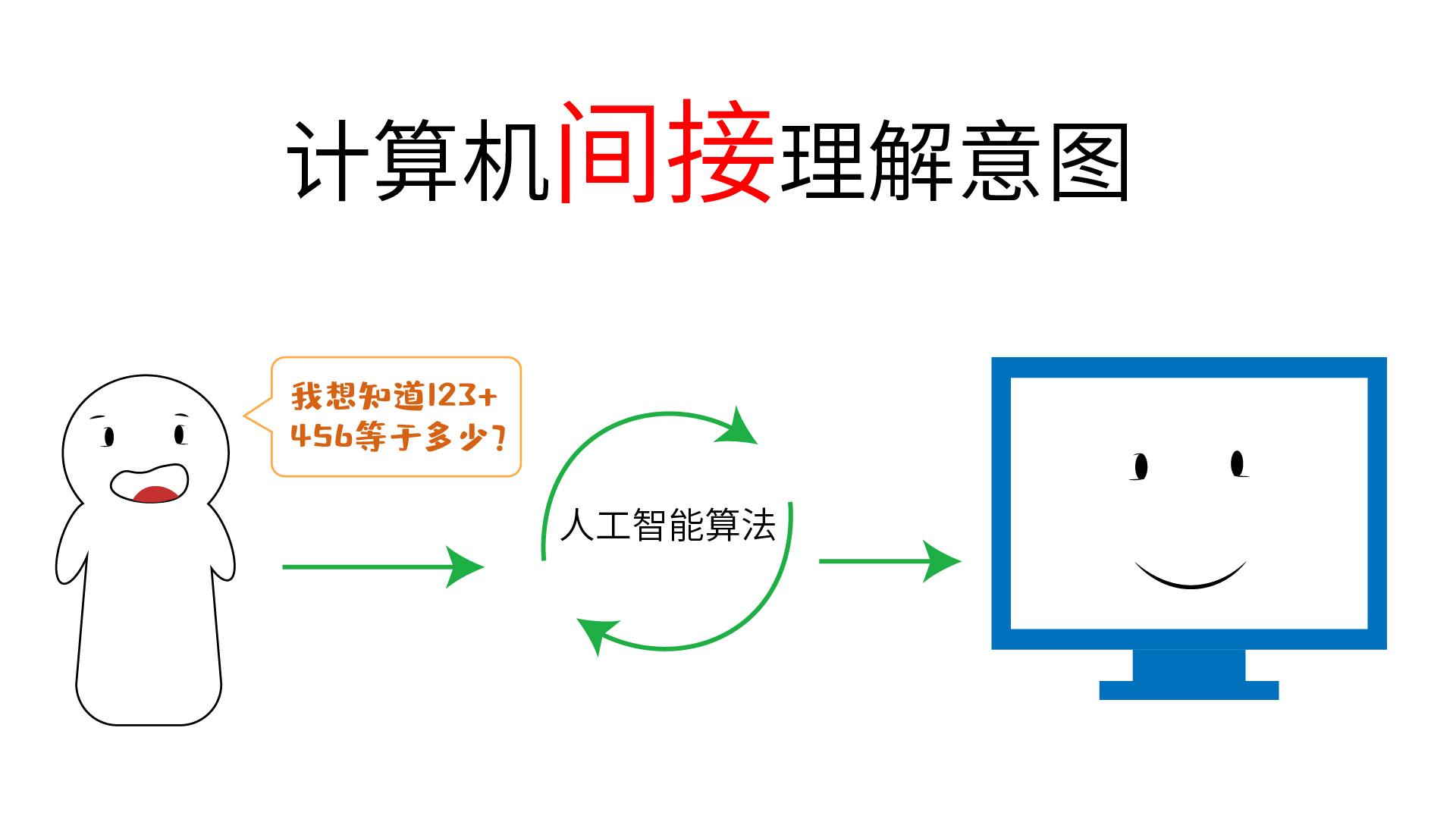 计算机间接理解意图

我想知道123+456等于多少?

人工智能算法